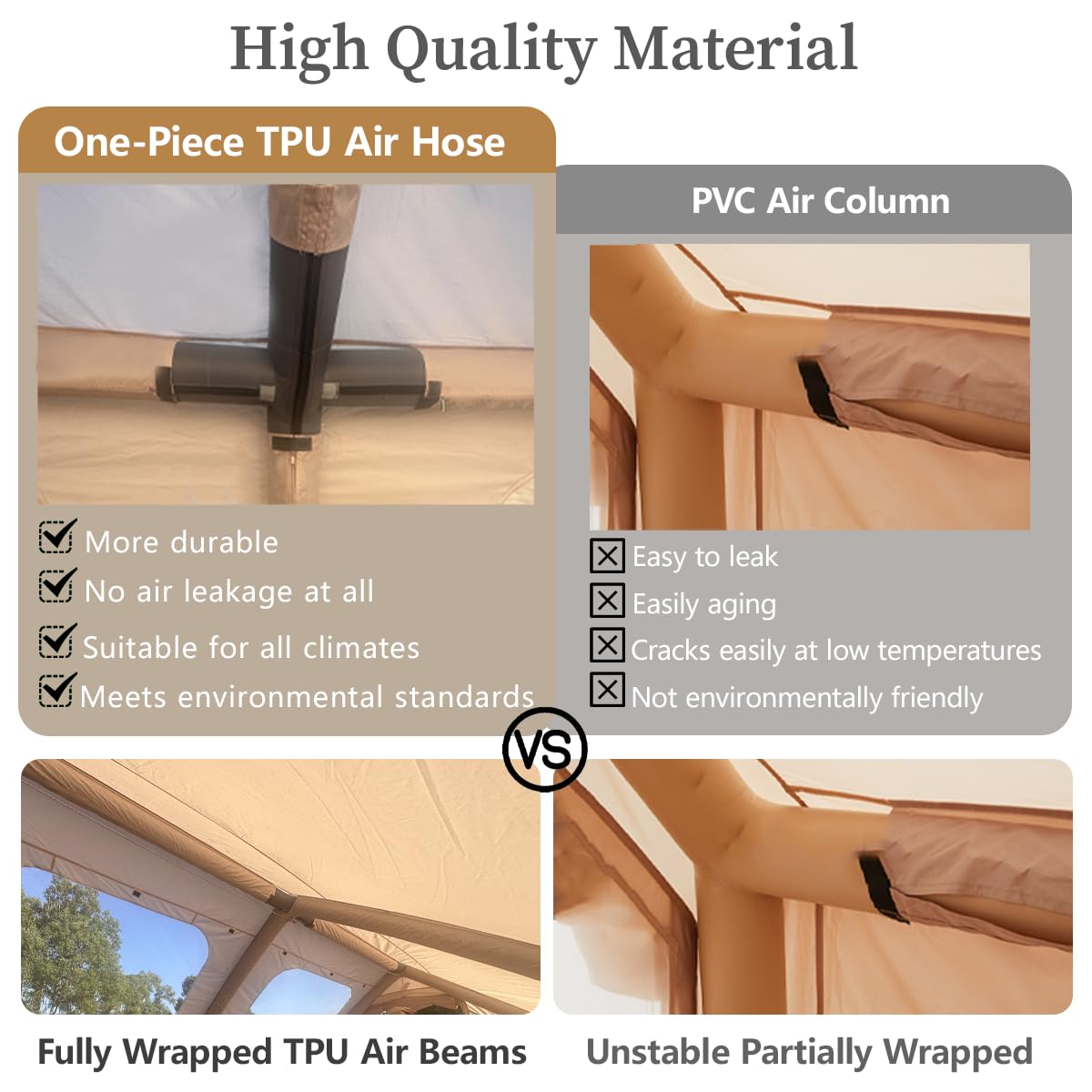 High Quality Material

One-Piece TPU Air Hose

More durable
No air leakage at all
Suitable for all climates
Meets environmental standards

PVC Air Column

Easy to leak
Easily aging
Cracks easily at low temperatures
Not environmentally friendly

VS

Fully Wrapped TPU Air Beams

Unstable Partially Wrapped